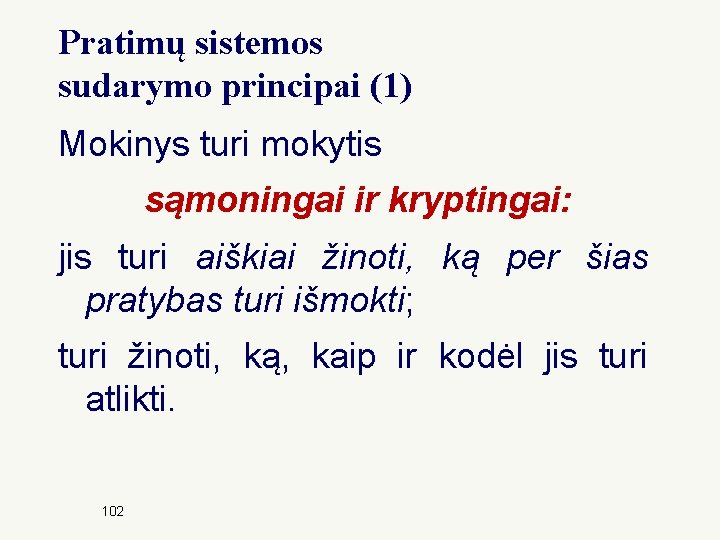 Pratimų sistemos sudarymo principai (1)

Mokinys turi mokytis

sąmoningai ir kryptingai:

jis turi aiškiai žinoti, ką per šias pratybas turi išmokti;

turi žinoti, ką, kaip ir kodėl jis turi atlikti.

102